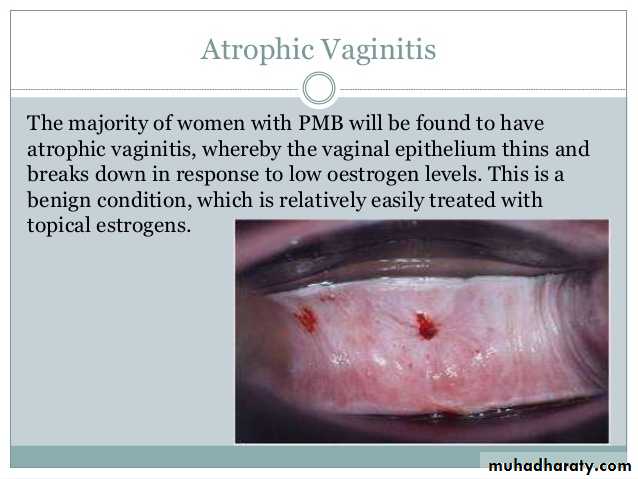 Atrophic Vaginitis

The majority of women with PMB will be found to have atrophic vaginitis, whereby the vaginal epithelium thins and breaks down in response to low oestrogen levels. This is a benign condition, which is relatively easily treated with topical estrogens.

muhadharaty.com